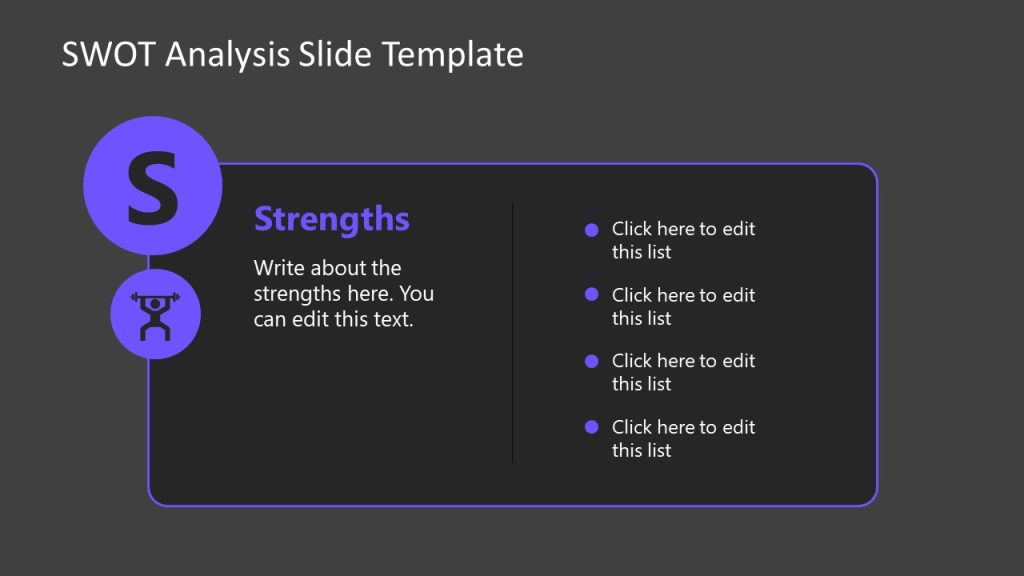 SWOT Analysis Slide Template

S

Strengths

Write about the strengths here. You can edit this text.

- Click here to edit this list
- Click here to edit this list
- Click here to edit this list
- Click here to edit this list